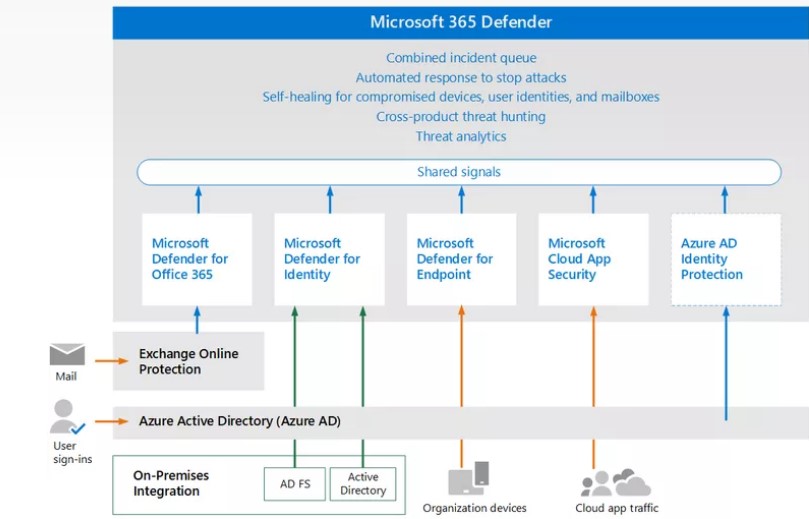 Microsoft 365 Defender

Combined incident queue
Automated response to stop attacks
Self-healing for compromised devices, user identities, and mailboxes
Cross-product threat hunting
Threat analytics

Shared signals

Microsoft Defender for Office 365

Microsoft Defender for Identity

Microsoft Defender for Endpoint

Microsoft Cloud App Security

Azure AD Identity Protection

Mail

Exchange Online Protection

User sign-ins

Azure Active Directory (Azure AD)

On-Premises Integration

AD FS

Active Directory

Organization devices

Cloud app traffic